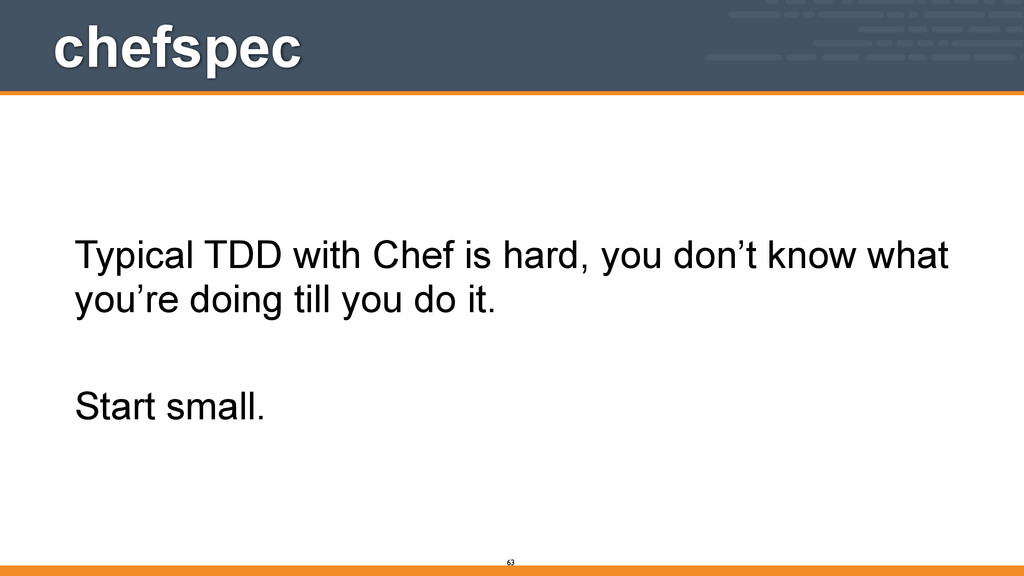 chefspec

Typical TDD with Chef is hard, you don’t know what you’re doing till you do it.

Start small.

63